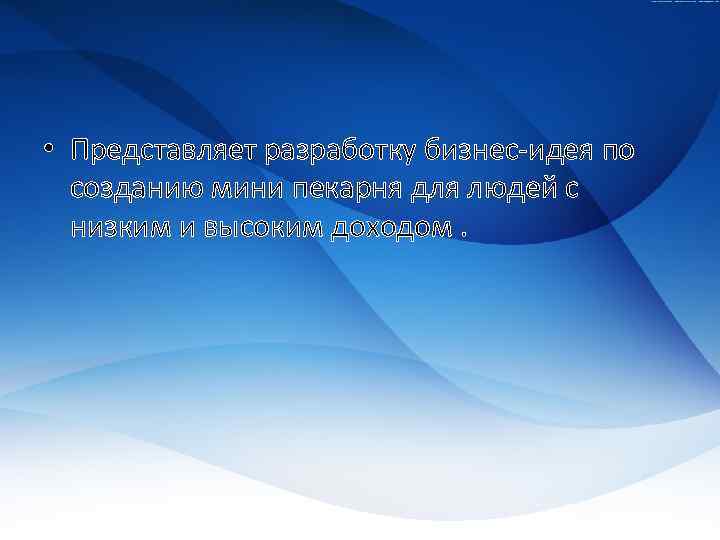 • Представляет разработку бизнес-идея по созданию мини пекарня для людей с низким и высоким доходом .